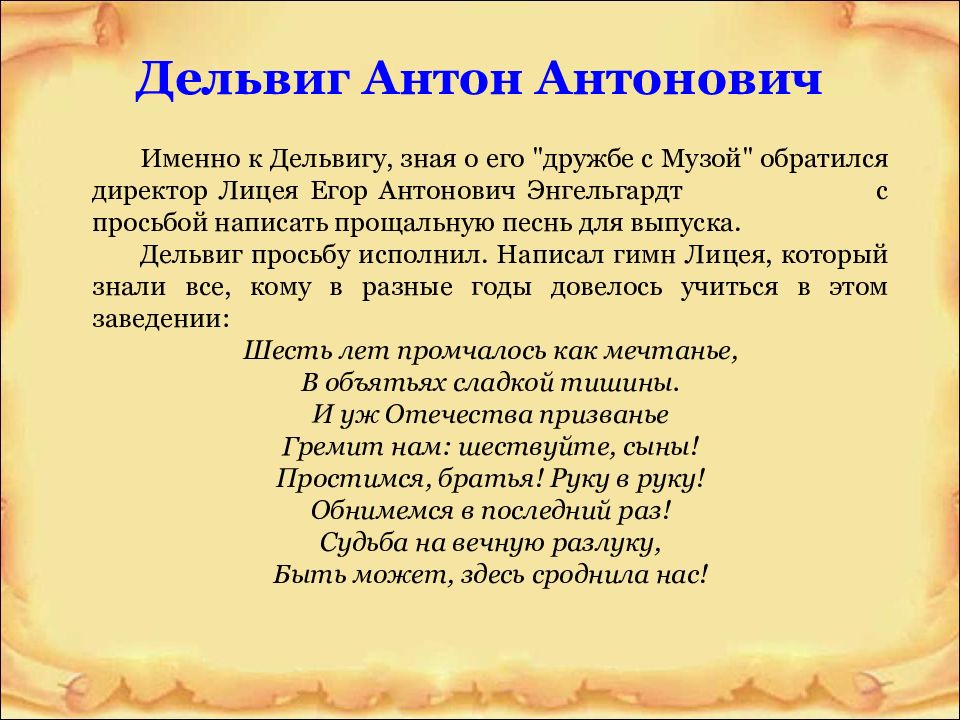 Дельвиг Антон Антонович

Именно к Дельвигу, зная о его "дружбе с Музой" обратился директор Лицея Егор Антонович Энгельгардт с просьбой написать прощальную песнь для выпуска.

Дельвиг просьбу исполнил. Написал гимн Лицея, который знали все, кому в разные годы довелось учиться в этом заведении:

Шесть лет промчалось как мечтанье,
В объятьях сладкой тишины.
И уж Отечества призванье
Гремит нам: шествуйте, сыны!
Простимся, братья! Руку в руку!
Обнимемся в последний раз!
Судьба на вечную разлуку,
Быть может, здесь сроднила нас!